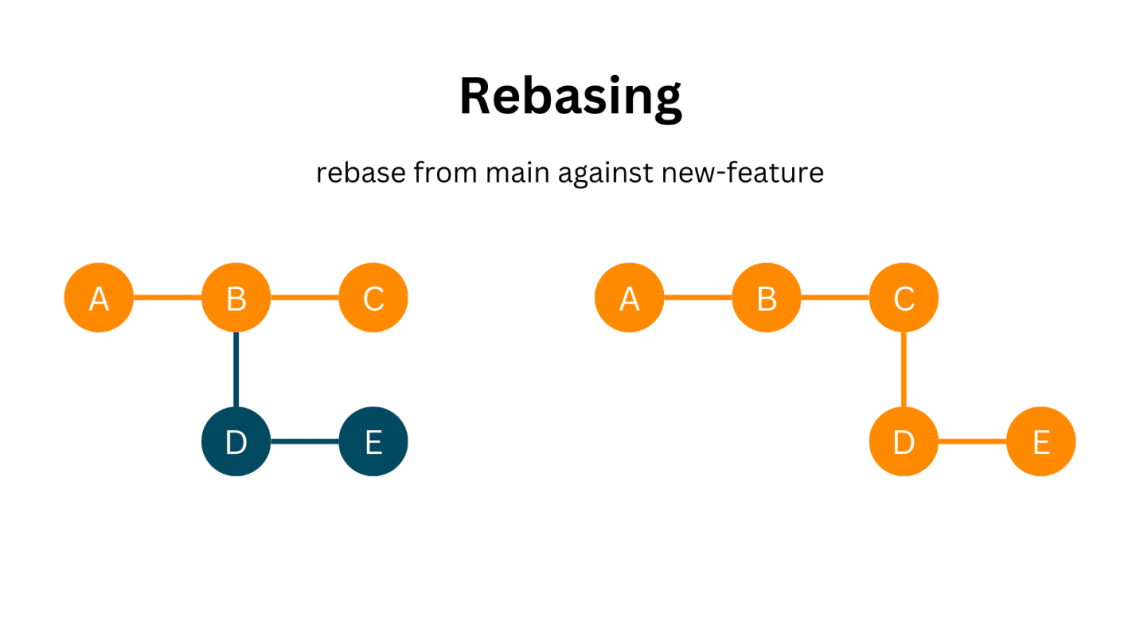 Rebasing

rebase from main against new-feature

A B C

D E

A B C

D E